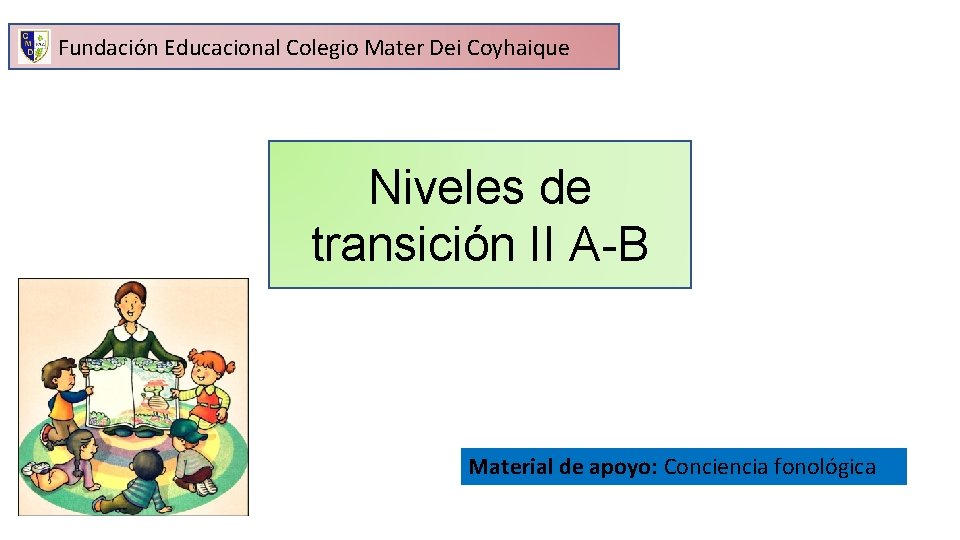 Fundación Educacional Colegio Mater Dei Coyhaique

Niveles de transición II A-B

Material de apoyo: Conciencia fonológica